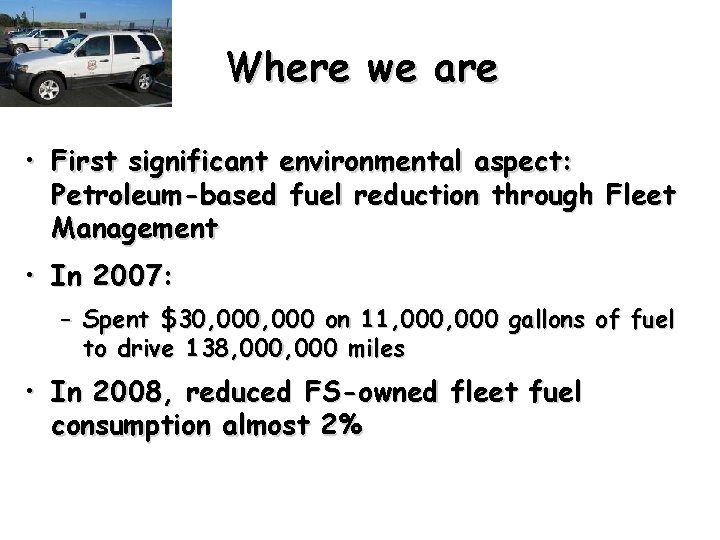 Where we are

• First significant environmental aspect: Petroleum-based fuel reduction through Fleet Management

• In 2007:

– Spent \$30,000,000 on 11,000,000 gallons of fuel to drive 138,000,000 miles

• In 2008, reduced FS-owned fleet fuel consumption almost 2%